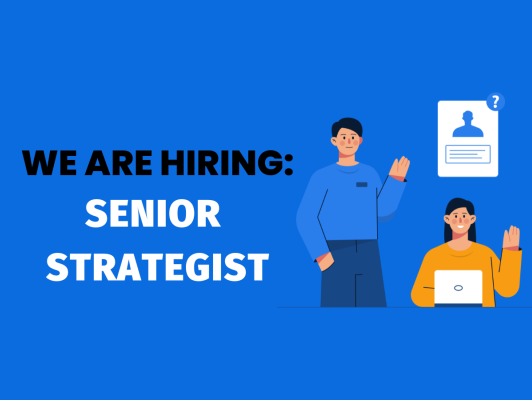 WE ARE HIRING:
SENIOR
STRATEGIST

?